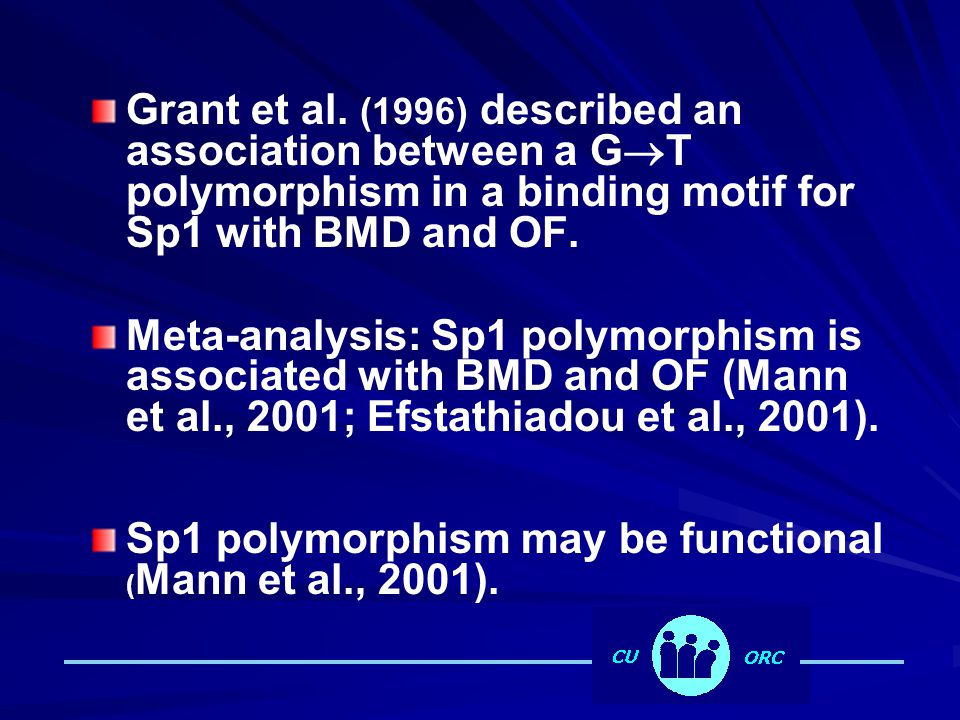 Grant et al. (1996) described an association between a G$\rightarrow$T polymorphism in a binding motif for Sp1 with BMD and OF.

Meta-analysis: Sp1 polymorphism is associated with BMD and OF (Mann et al., 2001; Efstathiadou et al., 2001).

Sp1 polymorphism may be functional (Mann et al., 2001).

CU ORC